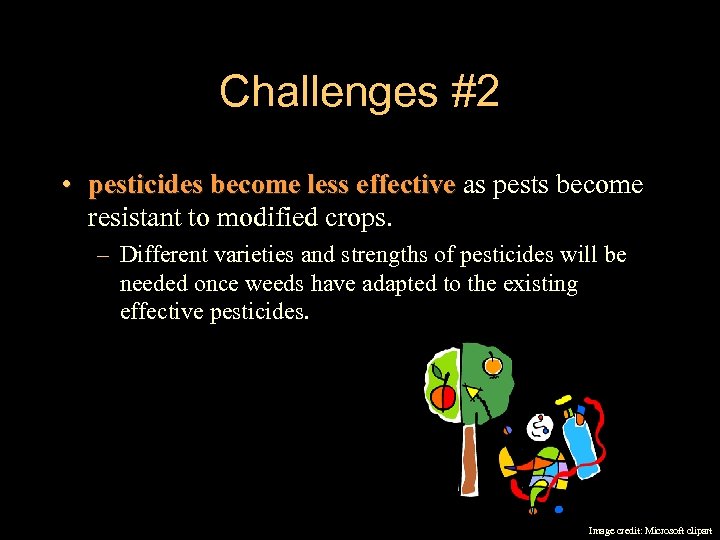 Challenges #2

• pesticides become less effective as pests become resistant to modified crops.

– Different varieties and strengths of pesticides will be needed once weeds have adapted to the existing effective pesticides.

Image credit: Microsoft clipart